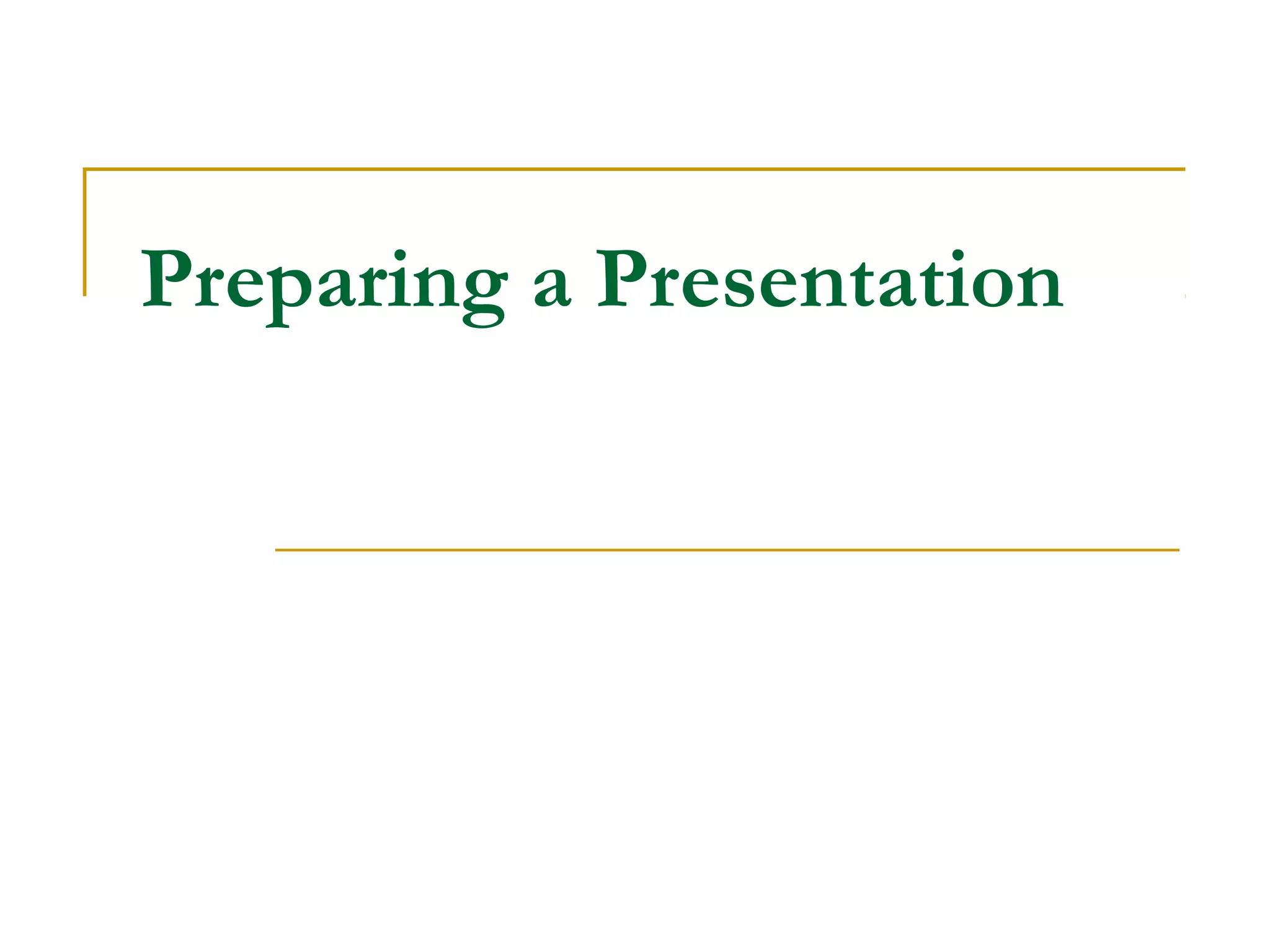 Preparing a Presentation